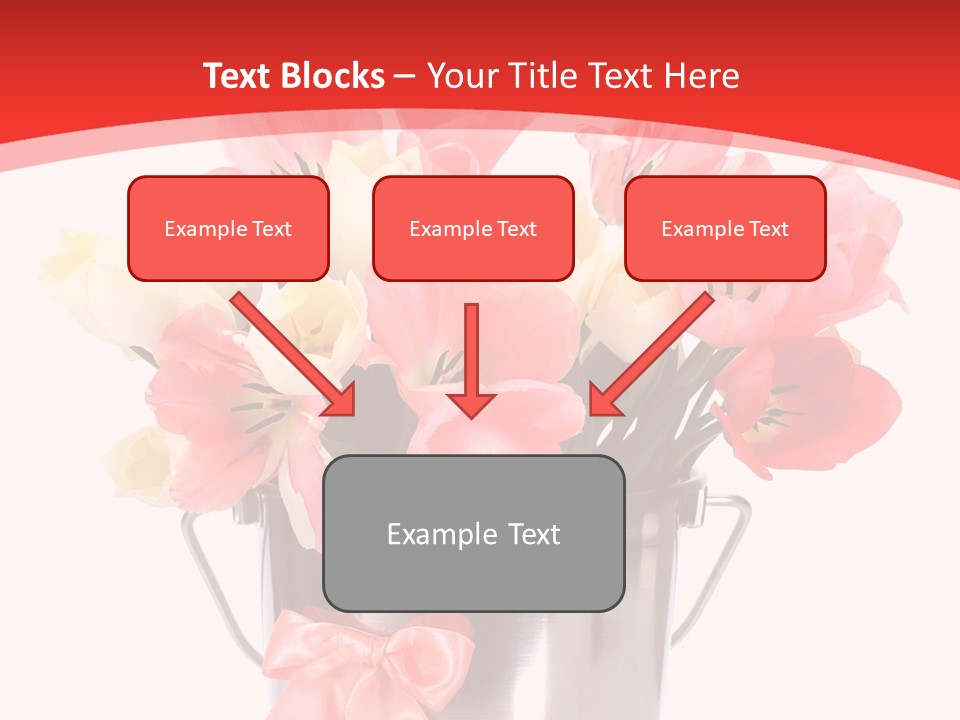 Text Blocks – Your Title Text Here

Example Text

Example Text

Example Text

Example Text